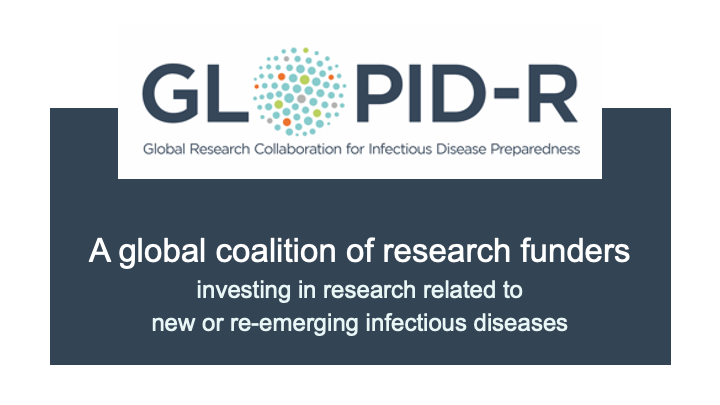 GLOPID-R
Global Research Collaboration for Infectious Disease Preparedness

A global coalition of research funders
investing in research related to
new or re-emerging infectious diseases